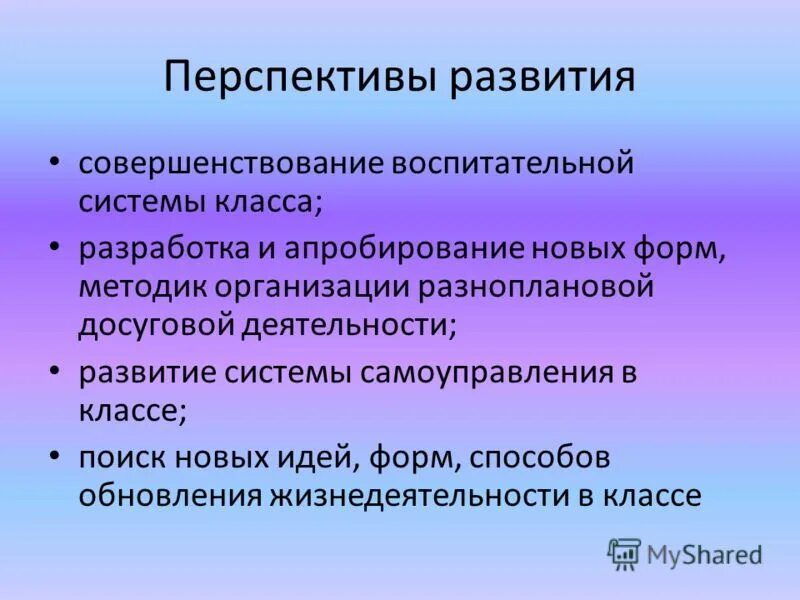 Перспективы развития

• совершенствование воспитательной системы класса;
• разработка и апробирование новых форм, методик организации разноплановой досуговой деятельности;
• развитие системы самоуправления в классе;
• поиск новых идей, форм, способов обновления жизнедеятельности в классе

MyShared